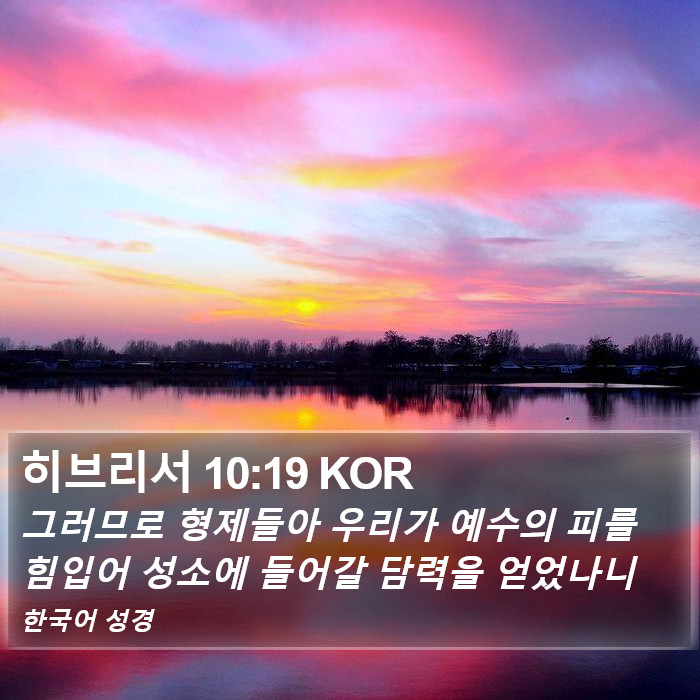 히브리서 10:19 KOR

그러므로 형제들아 우리가 예수의 피를 힘입어 성소에 들어갈 담력을 얻었나니

한국어 성경